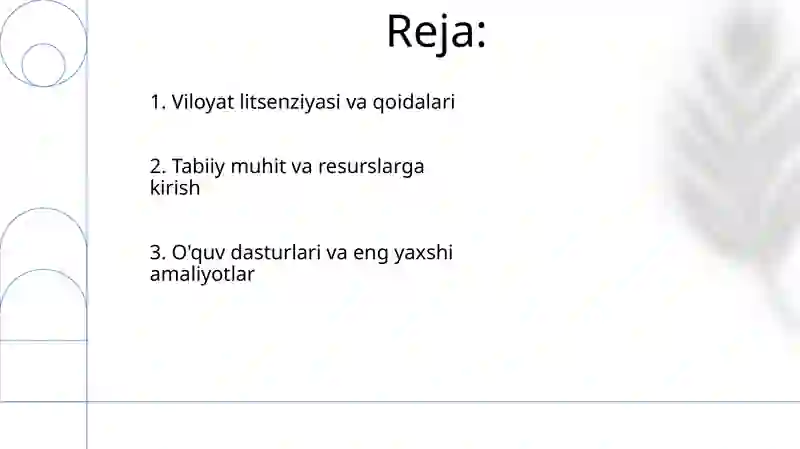 Reja:

1. Viloyat litsenziyasi va qoidalari

2. Tabiiy muhit va resurslarga kirish

3. O'quv dasturlari va eng yaxshi amaliyotlar